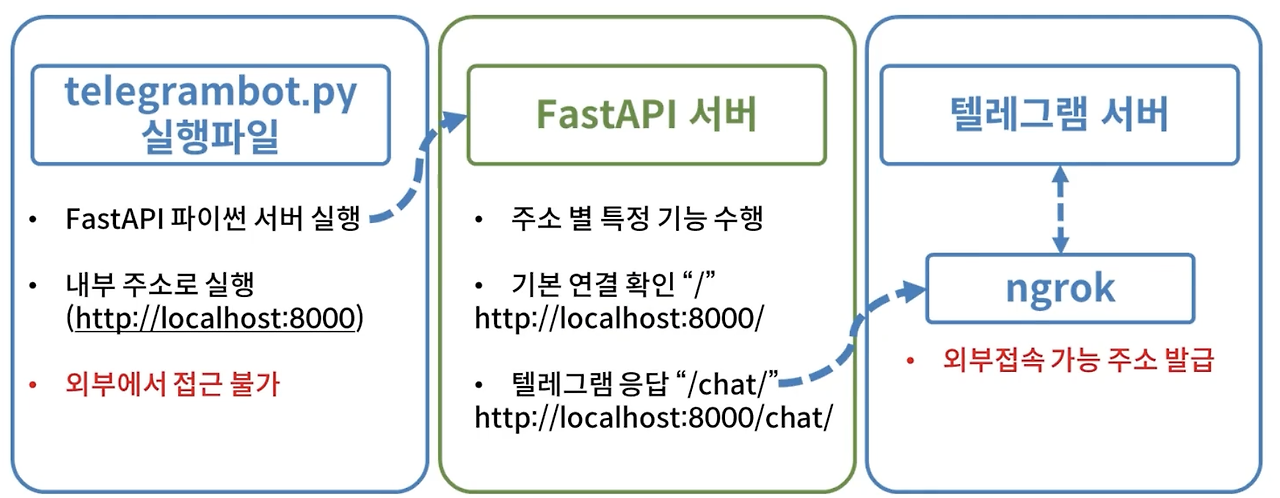 telegrambot.py
실행파일

• FastAPI 파이썬 서버 실행

• 내부 주소로 실행 (http://localhost:8000)

• 외부에서 접근 불가

FastAPI 서버

• 주소 별 특정 기능 수행

• 기본 연결 확인 “/” http://localhost:8000/

• 텔레그램 응답 “/chat/” http://localhost:8000/chat/

텔레그램 서버

ngrok

• 외부접속 가능 주소 발급